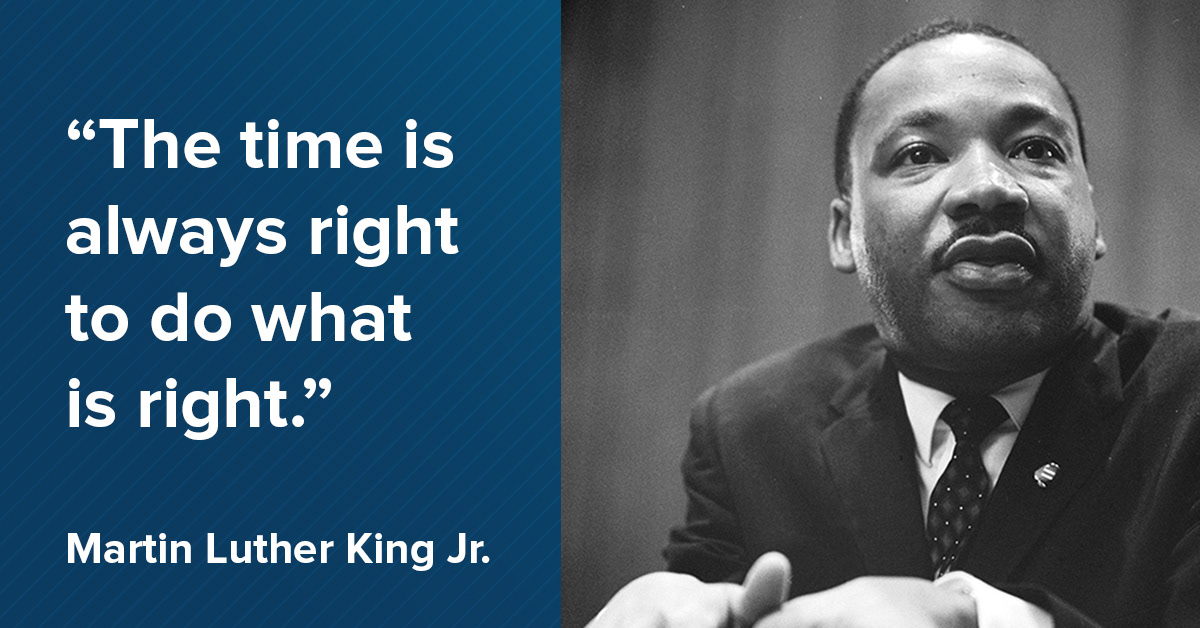 "The time is always right to do what is right."

Martin Luther King Jr.